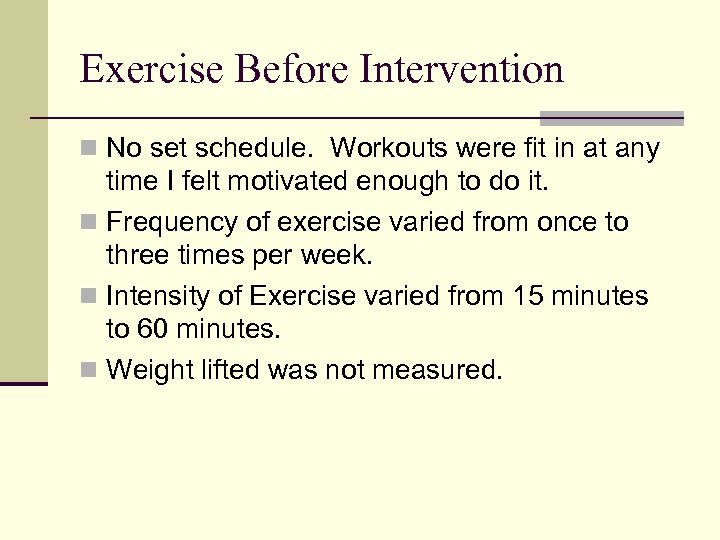 Exercise Before Intervention

- No set schedule. Workouts were fit in at any time I felt motivated enough to do it.
- Frequency of exercise varied from once to three times per week.
- Intensity of Exercise varied from 15 minutes to 60 minutes.
- Weight lifted was not measured.